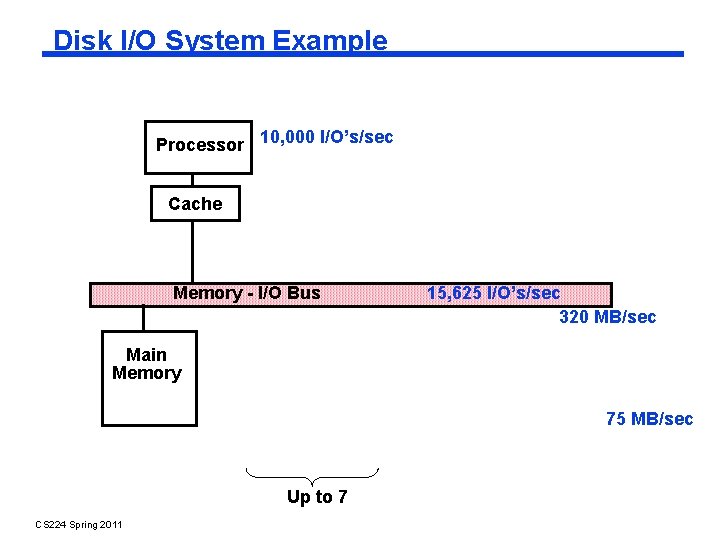 Disk I/O System Example

Processor

10,000 I/O's/sec

Cache

Memory - I/O Bus

15,625 I/O's/sec

320 MB/sec

Main Memory

75 MB/sec

Up to 7

CS224 Spring 2011